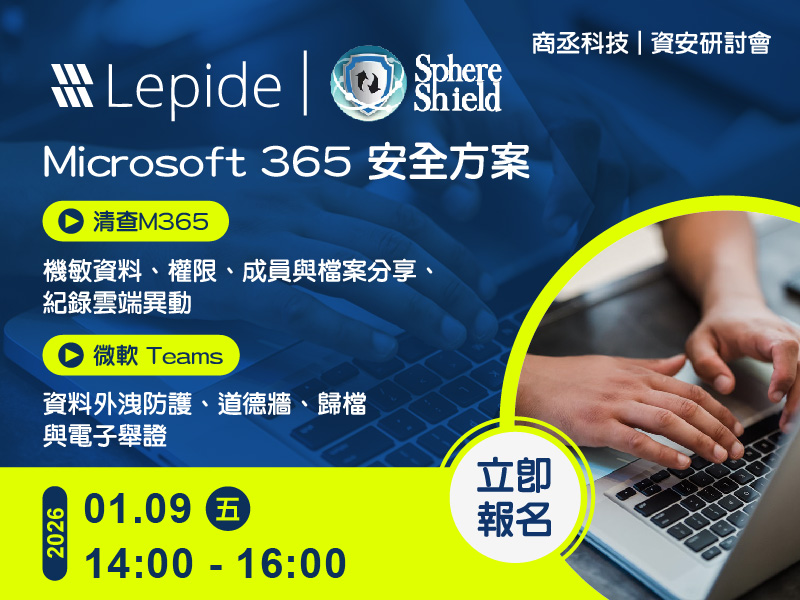 商丞科技｜資安研討會

Lepide | Sphere Shield

Microsoft 365 安全方案

清查M365

機敏資料、權限、成員與檔案分享、紀錄雲端異動

微軟 Teams

資料外洩防護、道德牆、歸檔與電子舉證

2026

01.09 五

14:00 - 16:00

立即報名